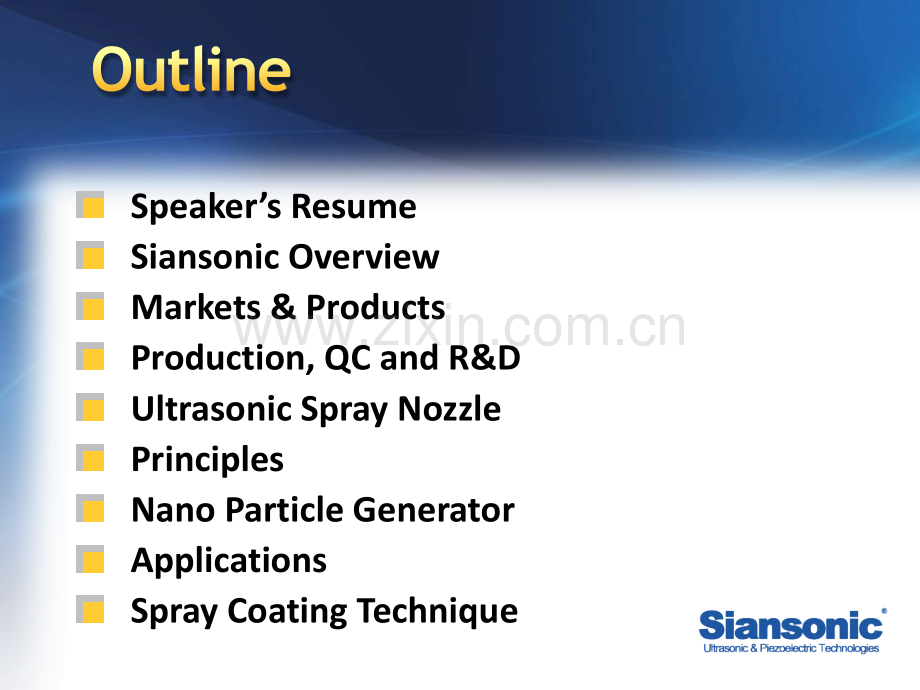 Outline

Speaker's Resume
Siansonic Overview
Markets & Products
Production, QC and R&D
Ultrasonic Spray Nozzle
Principles
Nano Particle Generator
Applications
Spray Coating Technique

www.zixin.com.cn

Siansonic®
Ultrasonic & Piezoelectric Technologies